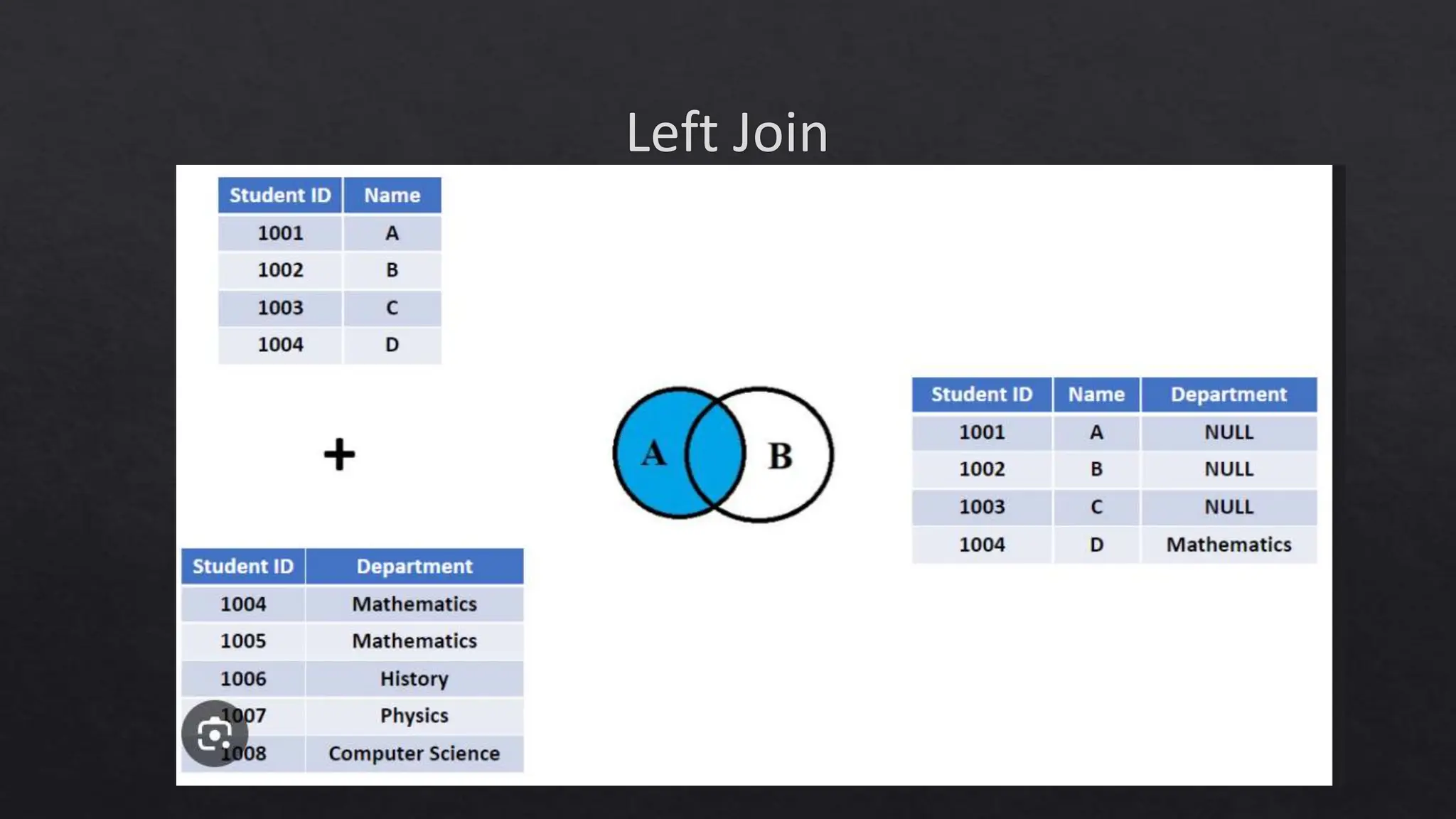 Left Join

| Student ID | Name |
|---|---|
| 1001 | A |
| 1002 | B |
| 1003 | C |
| 1004 | D |

+

| Student ID | Department |
|---|---|
| 1004 | Mathematics |
| 1005 | Mathematics |
| 1006 | History |
| 1007 | Physics |
| 1008 | Computer Science |

A B

| Student ID | Name | Department |
|---|---|---|
| 1001 | A | NULL |
| 1002 | B | NULL |
| 1003 | C | NULL |
| 1004 | D | Mathematics |